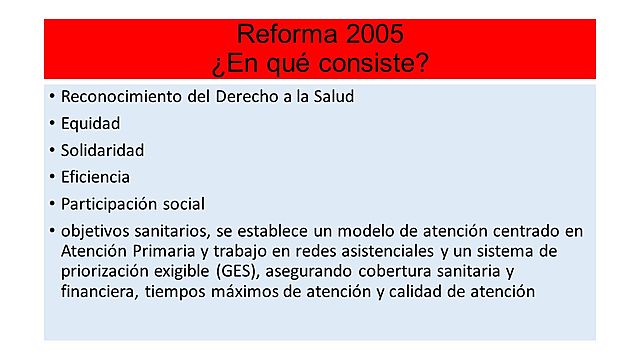 Reforma 2005
¿En qué consiste?

• Reconocimiento del Derecho a la Salud
• Equidad
• Solidaridad
• Eficiencia
• Participación social
• objetivos sanitarios, se establece un modelo de atención centrado en Atención Primaria y trabajo en redes asistenciales y un sistema de priorización exigible (GES), asegurando cobertura sanitaria y financiera, tiempos máximos de atención y calidad de atención